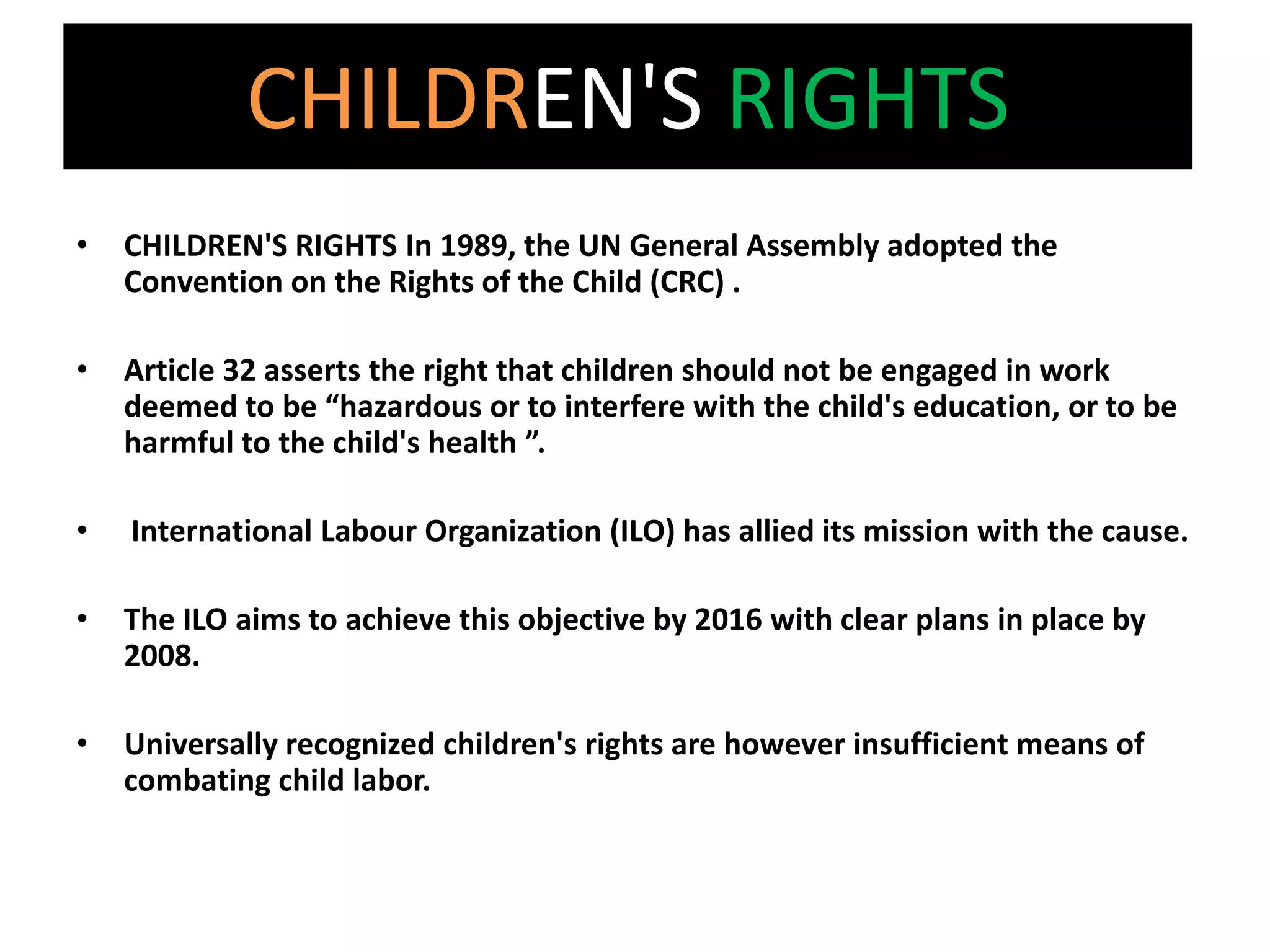 CHILDREN'S RIGHTS

• CHILDREN'S RIGHTS In 1989, the UN General Assembly adopted the Convention on the Rights of the Child (CRC) .

• Article 32 asserts the right that children should not be engaged in work deemed to be “hazardous or to interfere with the child's education, or to be harmful to the child's health ”.

• International Labour Organization (ILO) has allied its mission with the cause.

• The ILO aims to achieve this objective by 2016 with clear plans in place by 2008.

• Universally recognized children's rights are however insufficient means of combating child labor.